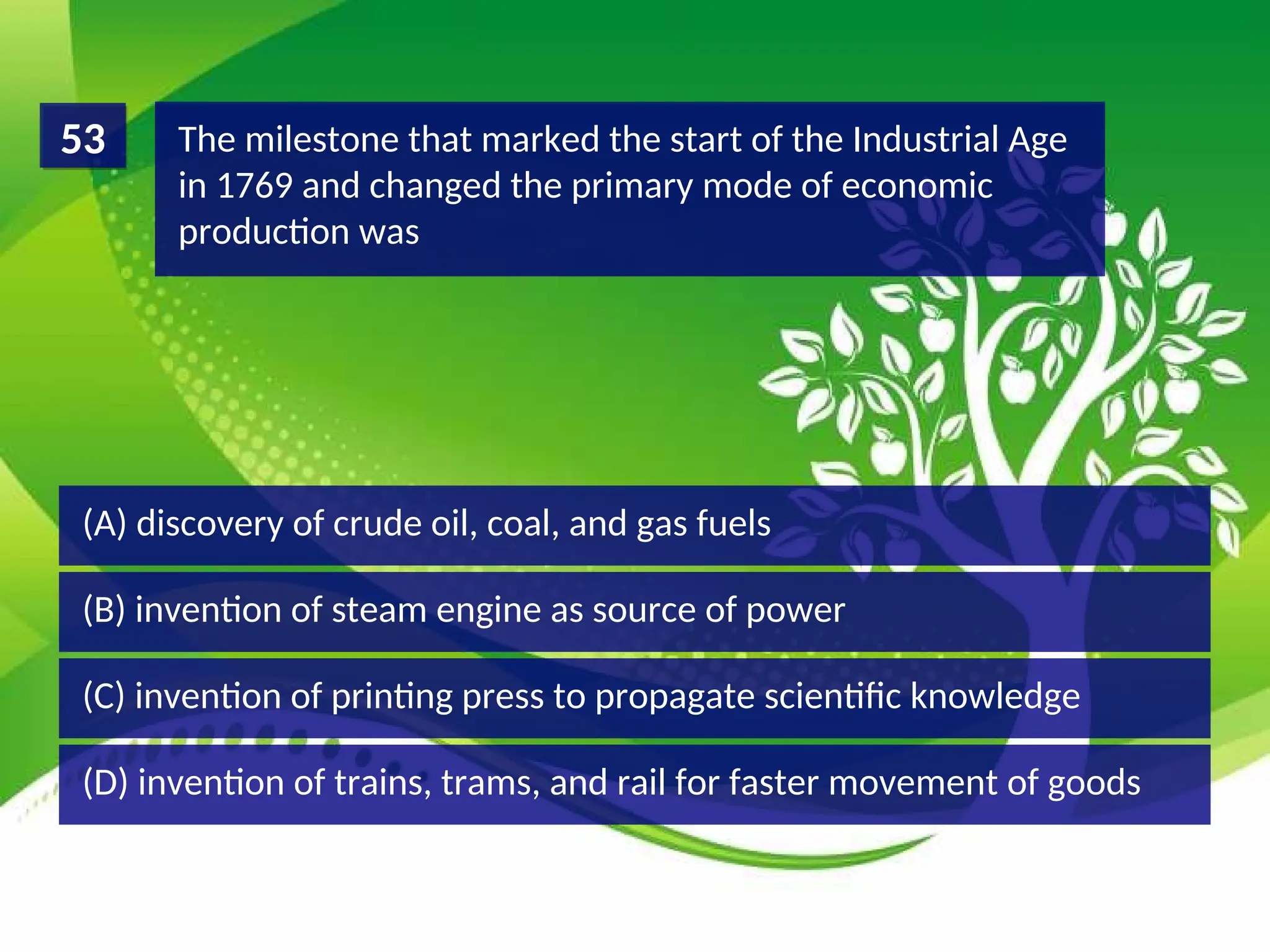 53

The milestone that marked the start of the Industrial Age in 1769 and changed the primary mode of economic production was

(A) discovery of crude oil, coal, and gas fuels

(B) invention of steam engine as source of power

(C) invention of printing press to propagate scientific knowledge

(D) invention of trains, trams, and rail for faster movement of goods